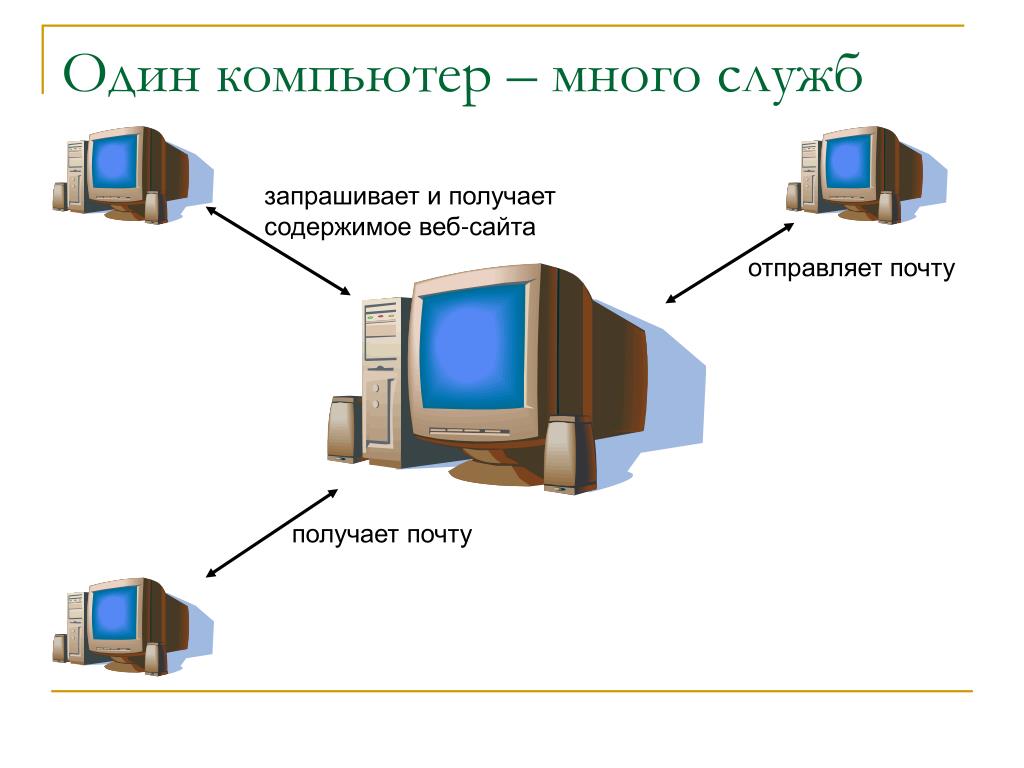 Один компьютер – много служб

запрашивает и получает содержимое веб-сайта

отправляет почту

получает почту